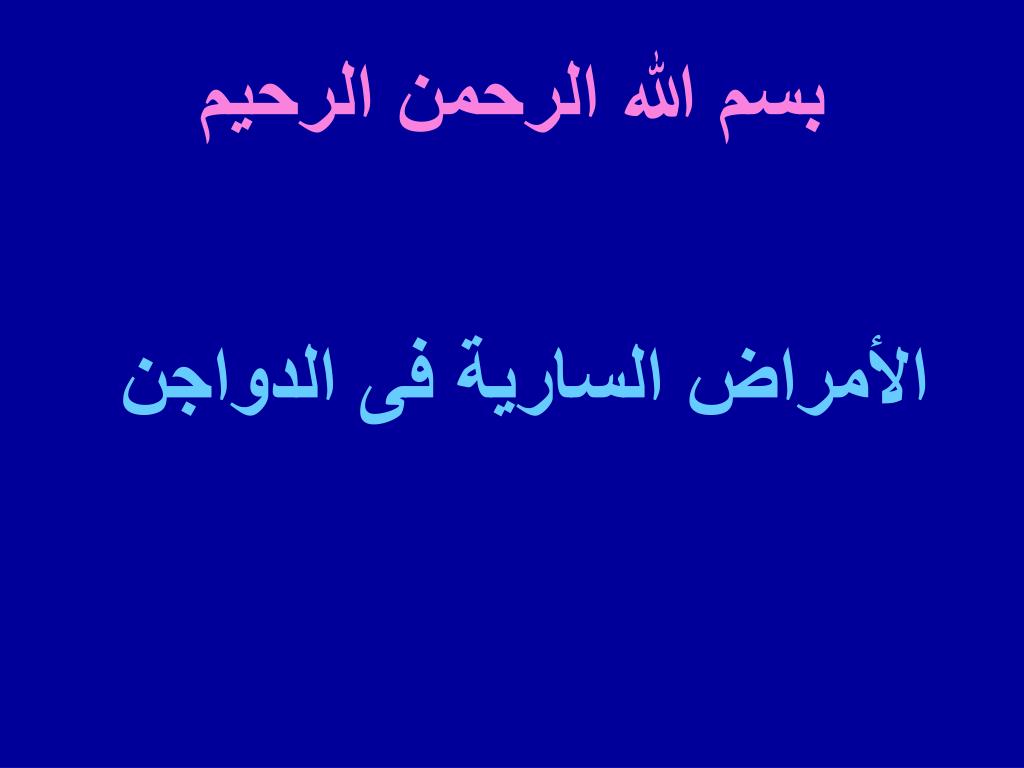 بسم الله الرحمن الرحيم

الأمراض السارية فى الدواجن